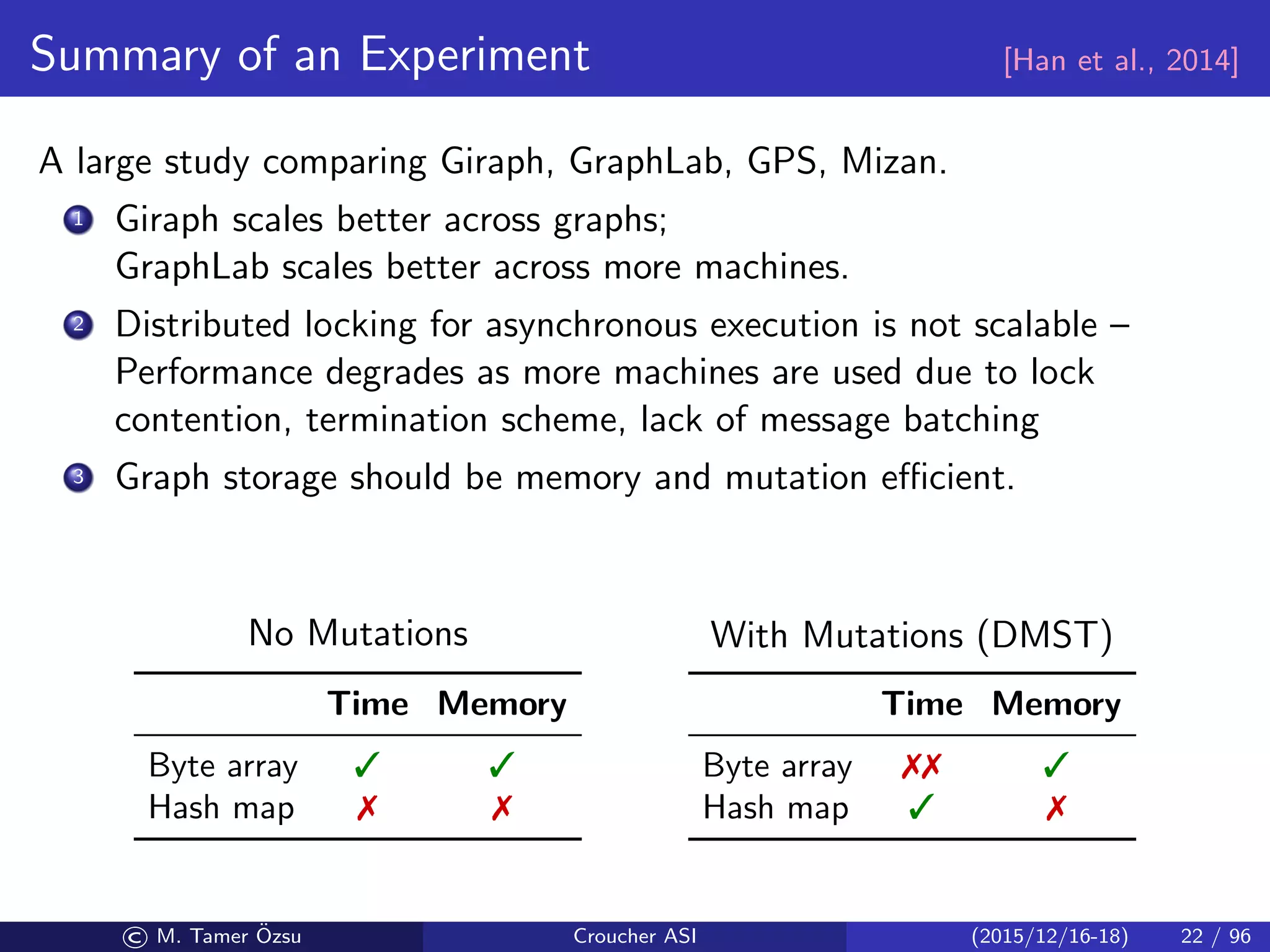 Summary of an Experiment [Han et al., 2014]

A large study comparing Giraph, GraphLab, GPS, Mizan.

1 Giraph scales better across graphs; GraphLab scales better across more machines.

2 Distributed locking for asynchronous execution is not scalable – Performance degrades as more machines are used due to lock contention, termination scheme, lack of message batching

3 Graph storage should be memory and mutation efficient.

No Mutations

| | Time | Memory |
|---|---|---|
| Byte array | ✓ | ✓ |
| Hash map | ✗ | ✗ |

With Mutations (DMST)

| | Time | Memory |
|---|---|---|
| Byte array | ✗✗ | ✓ |
| Hash map | ✓ | ✗ |

© M. Tamer Özsu Croucher ASI (2015/12/16-18) 22 / 96